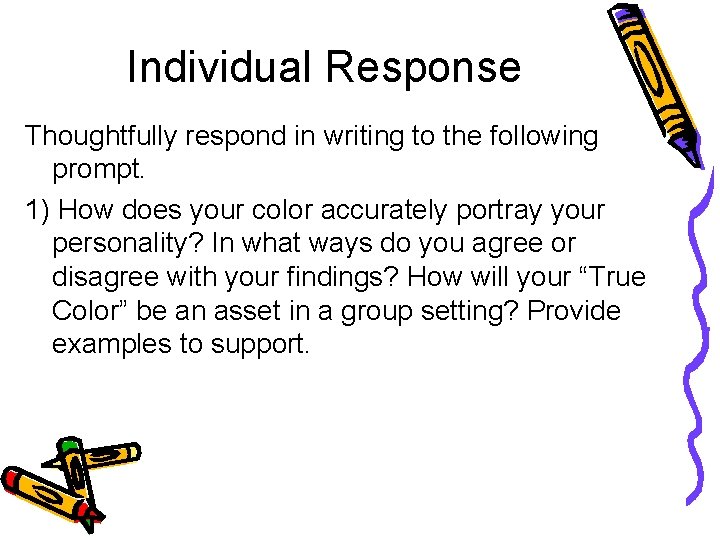 Individual Response

Thoughtfully respond in writing to the following prompt.

1) How does your color accurately portray your personality? In what ways do you agree or disagree with your findings? How will your “True Color” be an asset in a group setting? Provide examples to support.